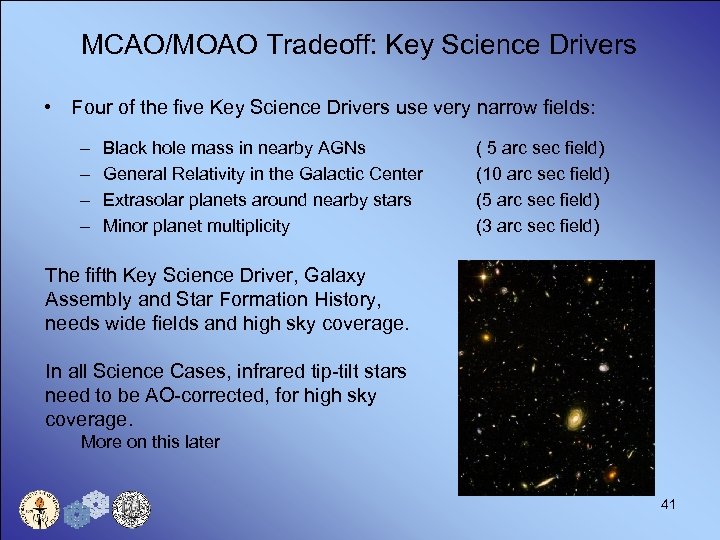 MCAO/MOAO Tradeoff: Key Science Drivers

• Four of the five Key Science Drivers use very narrow fields:

– Black hole mass in nearby AGNs ( 5 arc sec field)
– General Relativity in the Galactic Center (10 arc sec field)
– Extrasolar planets around nearby stars (5 arc sec field)
– Minor planet multiplicity (3 arc sec field)

The fifth Key Science Driver, Galaxy Assembly and Star Formation History, needs wide fields and high sky coverage.

In all Science Cases, infrared tip-tilt stars need to be AO-corrected, for high sky coverage.
More on this later

41